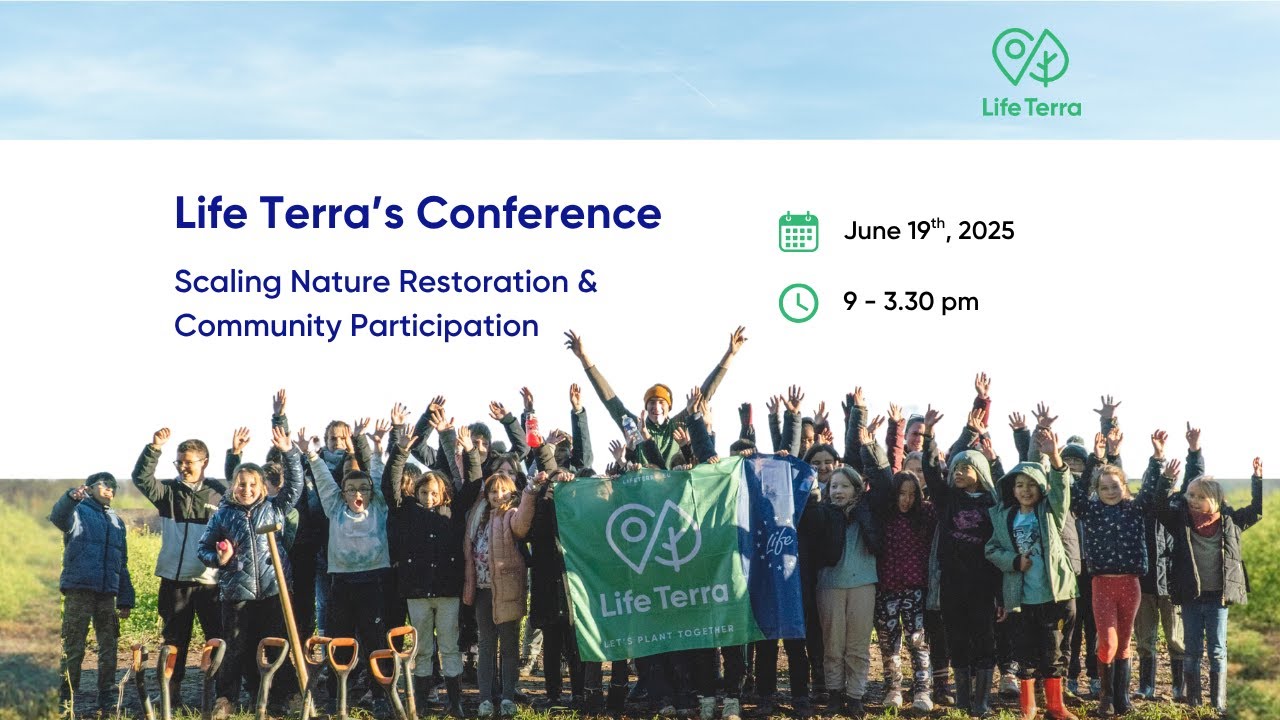 Life Terra

Life Terra's Conference

Scaling Nature Restoration & Community Participation

June 19$^{th}$, 2025

9 - 3.30 pm

Life Terra

LET'S PLANT TOGETHER

life